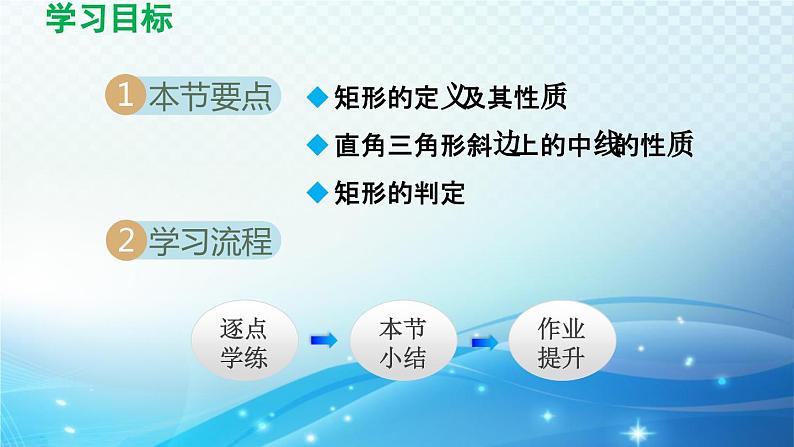 学习目标

1 本节要点

◆ 矩形的定义及其性质

◆ 直角三角形斜边上的中线的性质

◆ 矩形的判定

2 学习流程

逐点学练

本节小结

作业提升